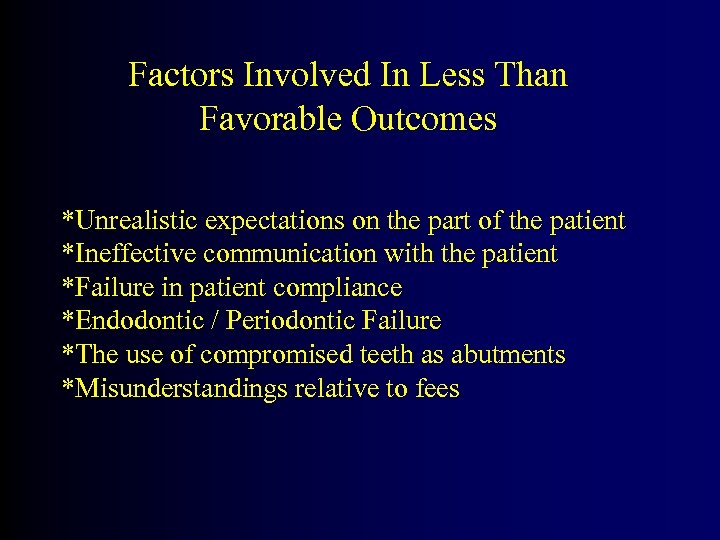 Factors Involved In Less Than Favorable Outcomes

*Unrealistic expectations on the part of the patient
*Ineffective communication with the patient
*Failure in patient compliance
*Endodontic / Periodontic Failure
*The use of compromised teeth as abutments
*Misunderstandings relative to fees